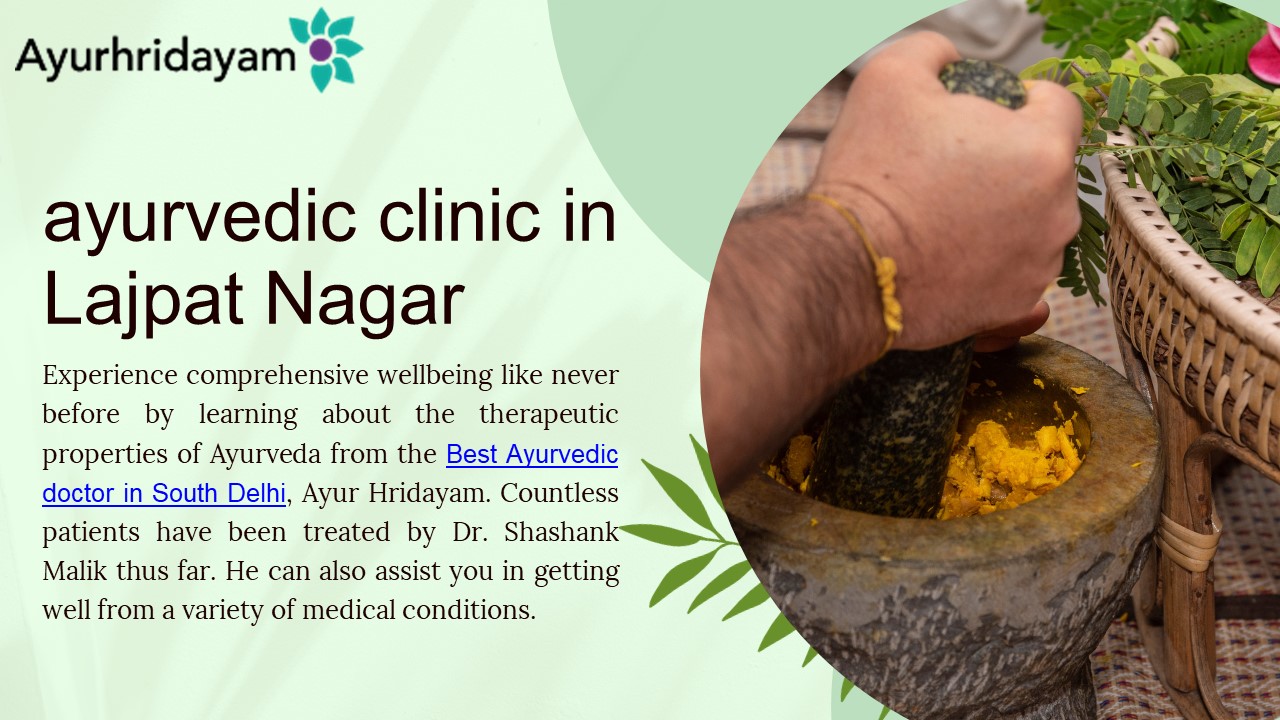 Ayurhridayam

ayurvedic clinic in Lajpat Nagar

Experience comprehensive wellbeing like never before by learning about the therapeutic properties of Ayurveda from the Best Ayurvedic doctor in South Delhi, Ayur Hridayam. Countless patients have been treated by Dr. Shashank Malik thus far. He can also assist you in getting well from a variety of medical conditions.